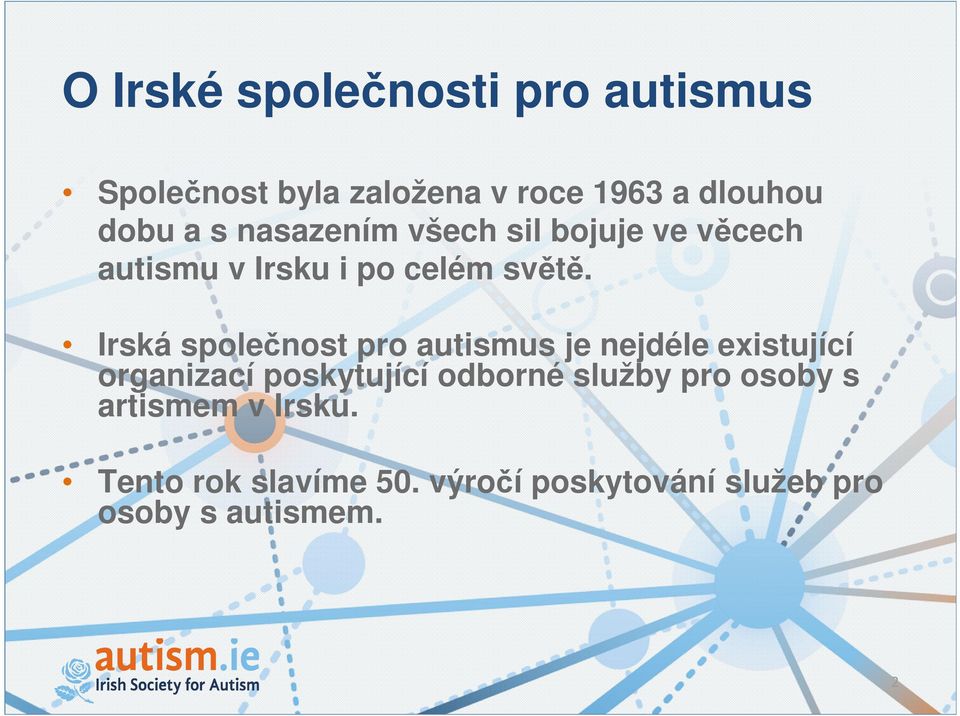 O Irské společnosti pro autismus

• Společnost byla založena v roce 1963 a dlouhou dobu a s nasazením všech sil bojuje ve věcech autismu v Irsku i po celém světě.

• Irská společnost pro autismus je nejdéle existující organizací poskytující odborné služby pro osoby s artismem v Irsku.

• Tento rok slavíme 50. výročí poskytování služeb pro osoby s autismem.

autism.ie
Irish Society for Autism

2